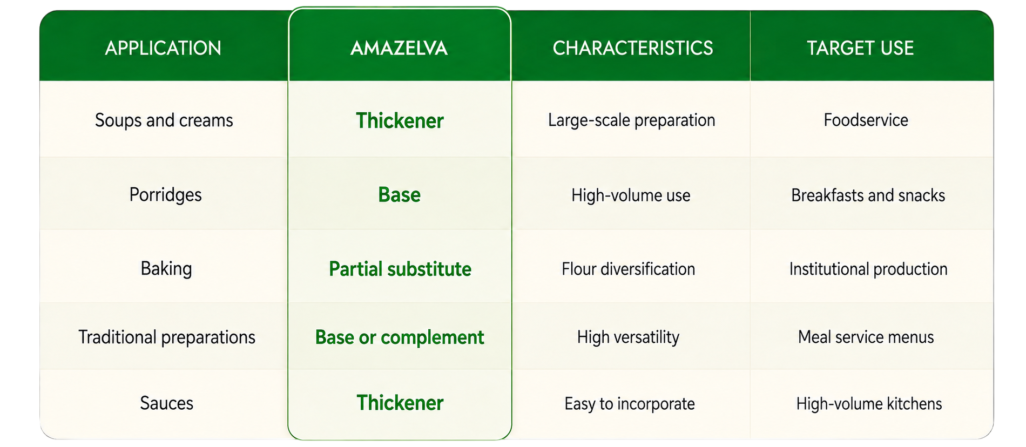 | APPLICATION | AMAZELVA | CHARACTERISTICS | TARGET USE |
|---|---|---|---|
| Soups and creams | Thickener | Large-scale preparation | Foodservice |
| Porridges | Base | High-volume use | Breakfasts and snacks |
| Baking | Partial substitute | Flour diversification | Institutional production |
| Traditional preparations | Base or complement | High versatility | Meal service menus |
| Sauces | Thickener | Easy to incorporate | High-volume kitchens |